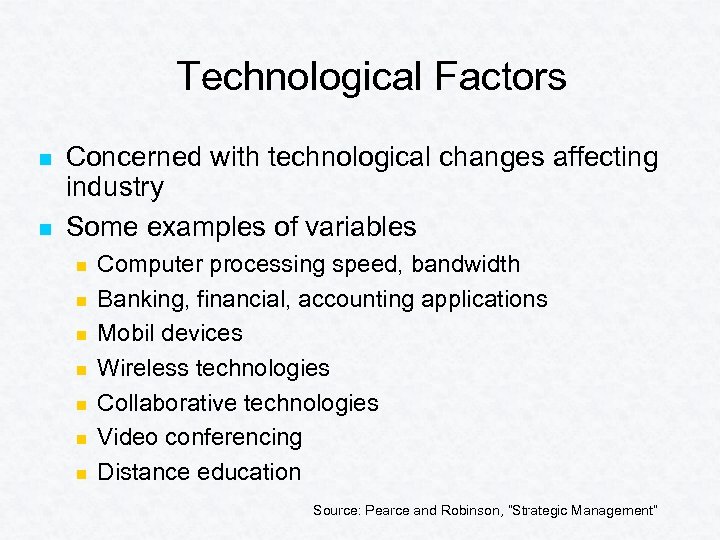 Technological Factors

- Concerned with technological changes affecting industry
- Some examples of variables
  - Computer processing speed, bandwidth
  - Banking, financial, accounting applications
  - Mobil devices
  - Wireless technologies
  - Collaborative technologies
  - Video conferencing
  - Distance education

Source: Pearce and Robinson, "Strategic Management"